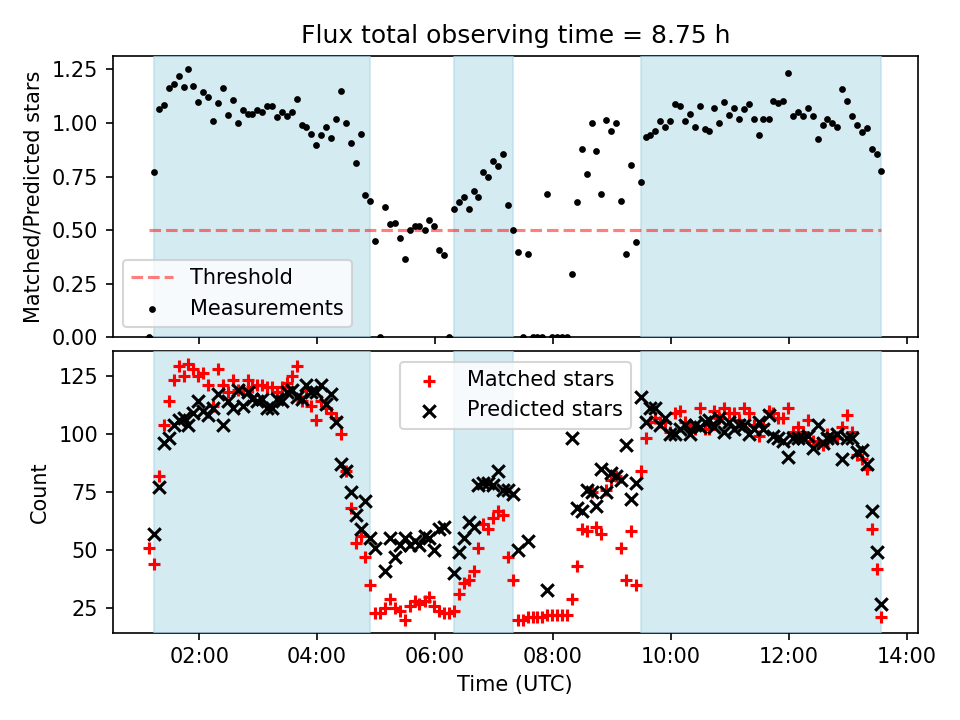 Flux total observing time = 8.75 h

Matched/Predicted stars

1.25
1.00
0.75
0.50
0.25
0.00

Threshold
Measurements

Count

125
100
75
50
25

Matched stars
Predicted stars

02:00
04:00
06:00
08:00
10:00
12:00
14:00

Time (UTC)